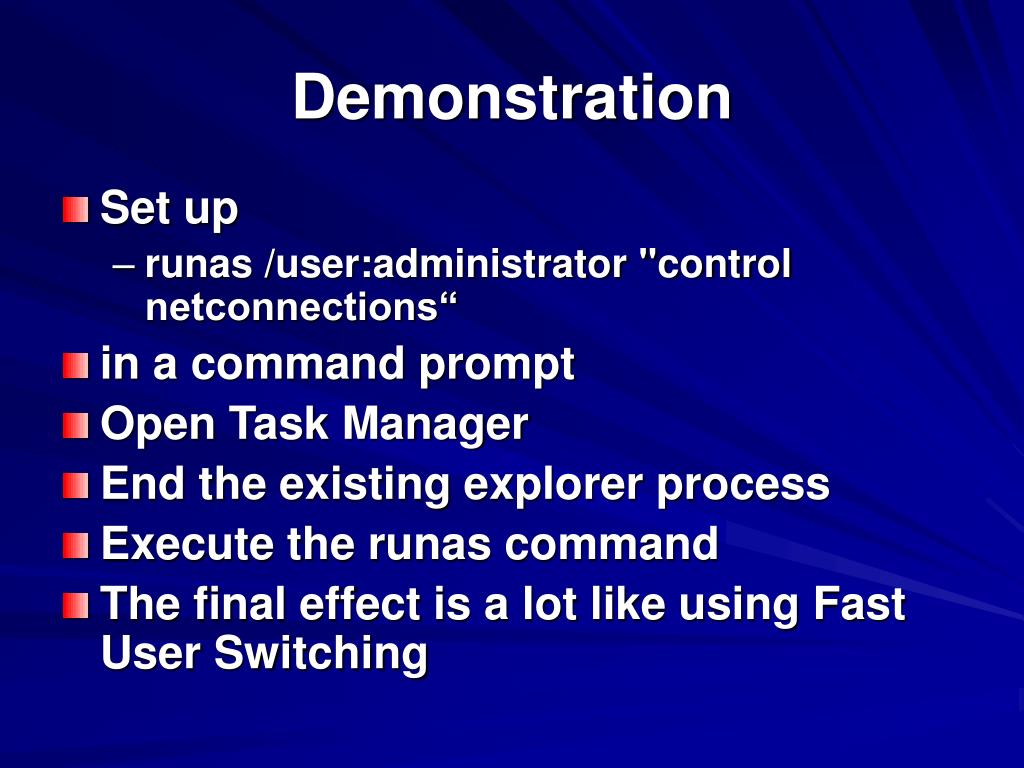 Demonstration

Set up

– runas /user:administrator "control netconnections“

in a command prompt

Open Task Manager

End the existing explorer process

Execute the runas command

The final effect is a lot like using Fast User Switching